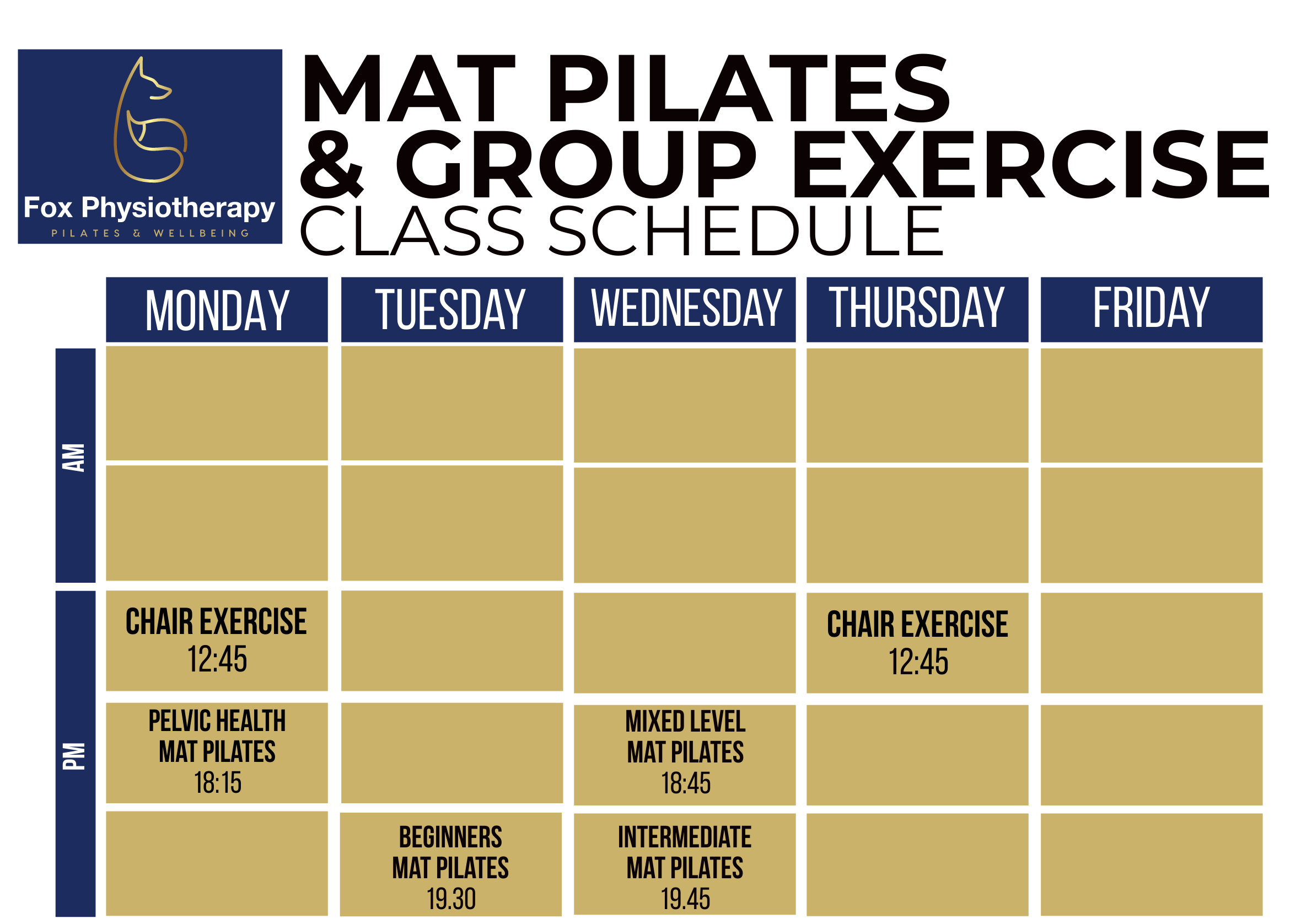 Fox Physiotherapy
PILATES & WELLBEING

MAT PILATES
& GROUP EXERCISE
CLASS SCHEDULE

| | MONDAY | TUESDAY | WEDNESDAY | THURSDAY | FRIDAY |
|---|---|---|---|---|---|
| AM | | | | | |
| AM | | | | | |
| PM | CHAIR EXERCISE 12:45 | | | CHAIR EXERCISE 12:45 | |
| PM | PELVIC HEALTH MAT PILATES 18:15 | | MIXED LEVEL MAT PILATES 18:45 | | |
| PM | | BEGINNERS MAT PILATES 19.30 | INTERMEDIATE MAT PILATES 19.45 | | |